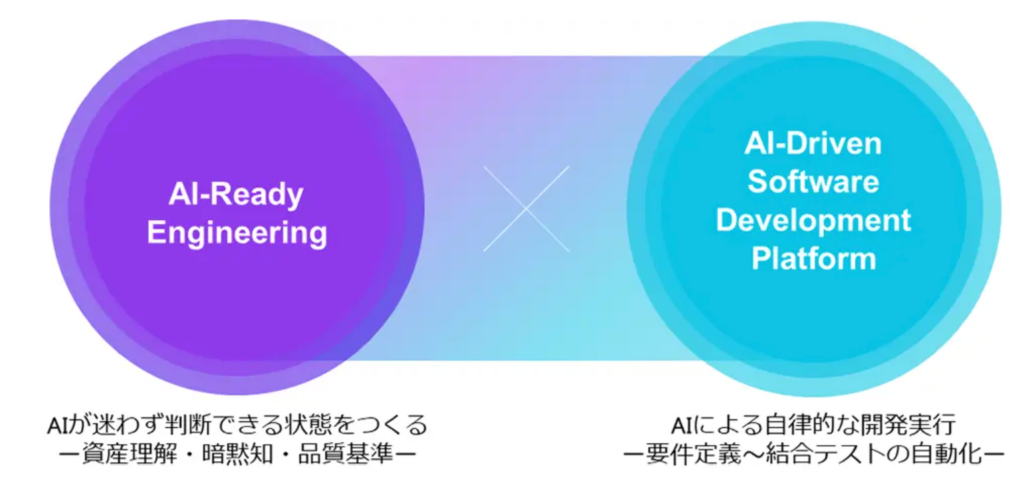 AI-Ready Engineering

AI-Driven Software Development Platform

AIが迷わず判断できる状態をつくる
ー資産理解・暗黙知・品質基準ー

AIによる自律的な開発実行
ー要件定義〜結合テストの自動化ー